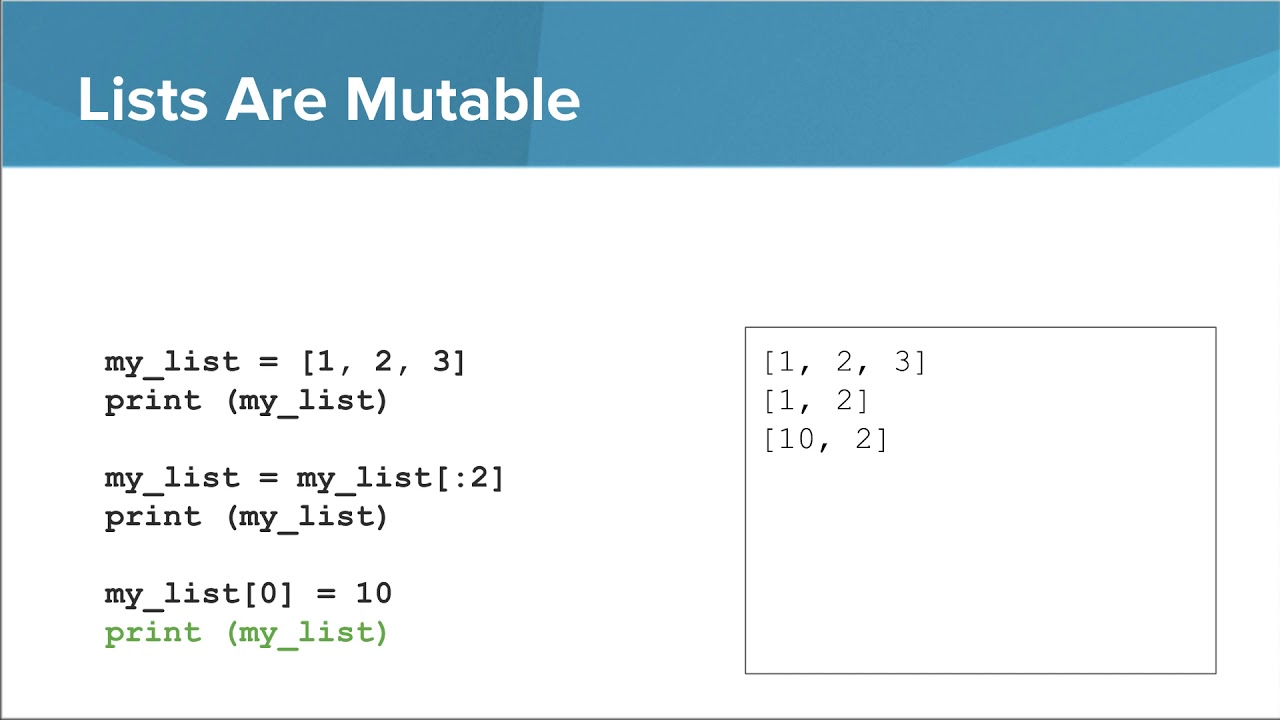 Lists Are Mutable

my_list = [1, 2, 3]
print (my_list)

my_list = my_list[:2]
print (my_list)

my_list[0] = 10
print (my_list)

[1, 2, 3]
[1, 2]
[10, 2]